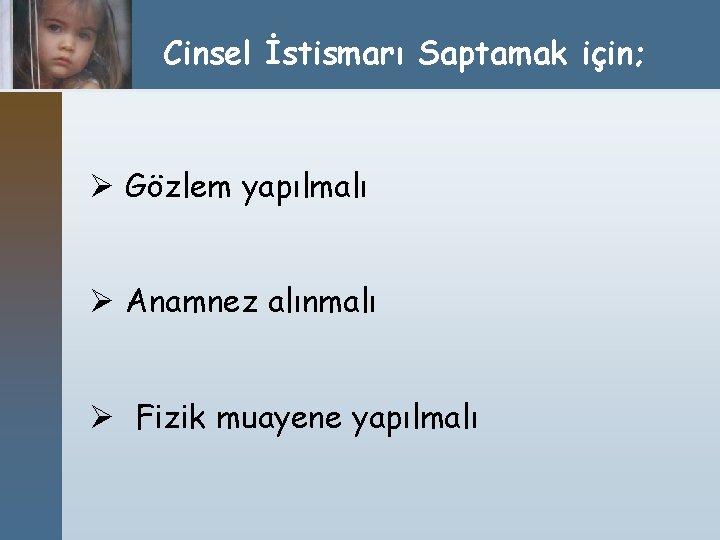 Cinsel İstismarı Saptamak için;

➢ Gözlem yapılmalı

➢ Anamnez alınmalı

➢ Fizik muayene yapılmalı